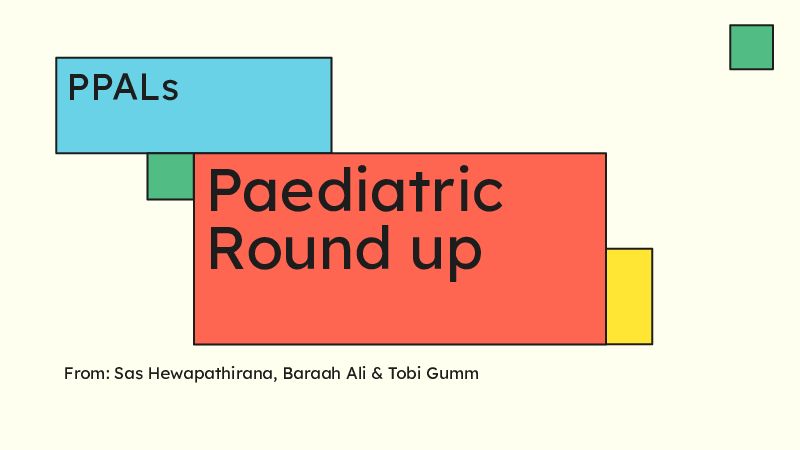 PPALs

Paediatric Round up

From: Sas Hewapathirana, Baraah Ali & Tobi Gumm